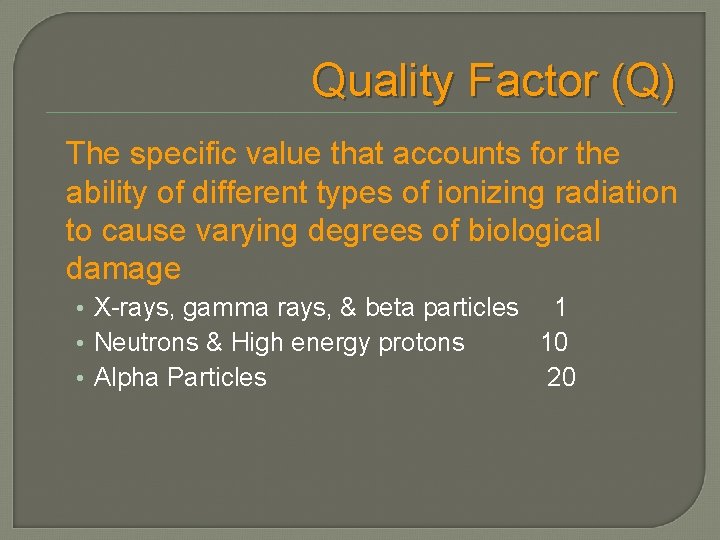 Quality Factor (Q)

The specific value that accounts for the ability of different types of ionizing radiation to cause varying degrees of biological damage

• X-rays, gamma rays, & beta particles 1
• Neutrons & High energy protons 10
• Alpha Particles 20